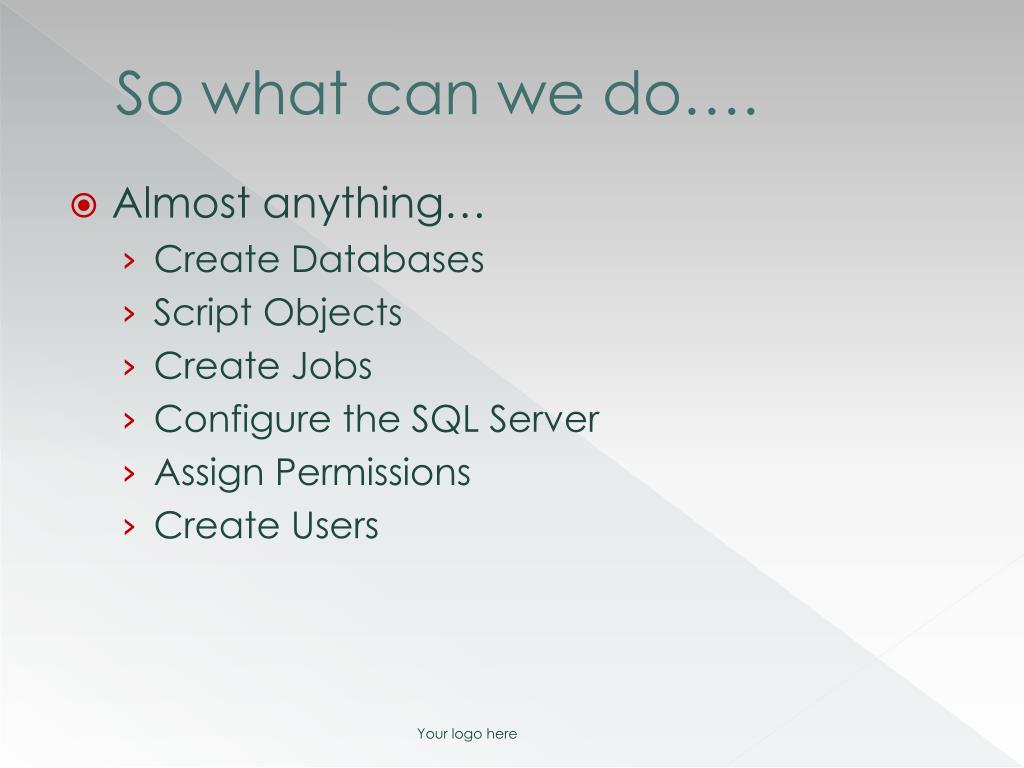 So what can we do….

Almost anything…
› Create Databases
› Script Objects
› Create Jobs
› Configure the SQL Server
› Assign Permissions
› Create Users

Your logo here